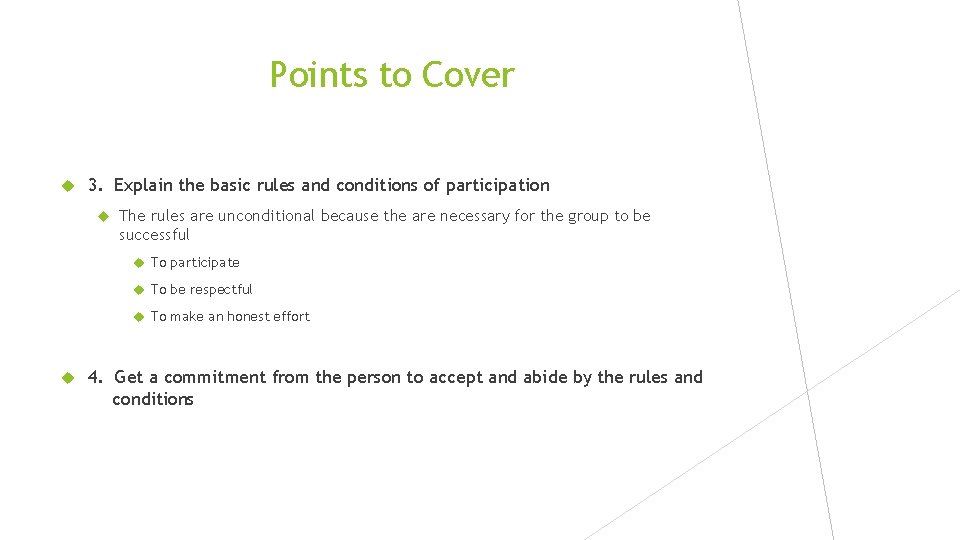 Points to Cover

3. Explain the basic rules and conditions of participation

The rules are unconditional because the are necessary for the group to be successful

To participate

To be respectful

To make an honest effort

4. Get a commitment from the person to accept and abide by the rules and conditions